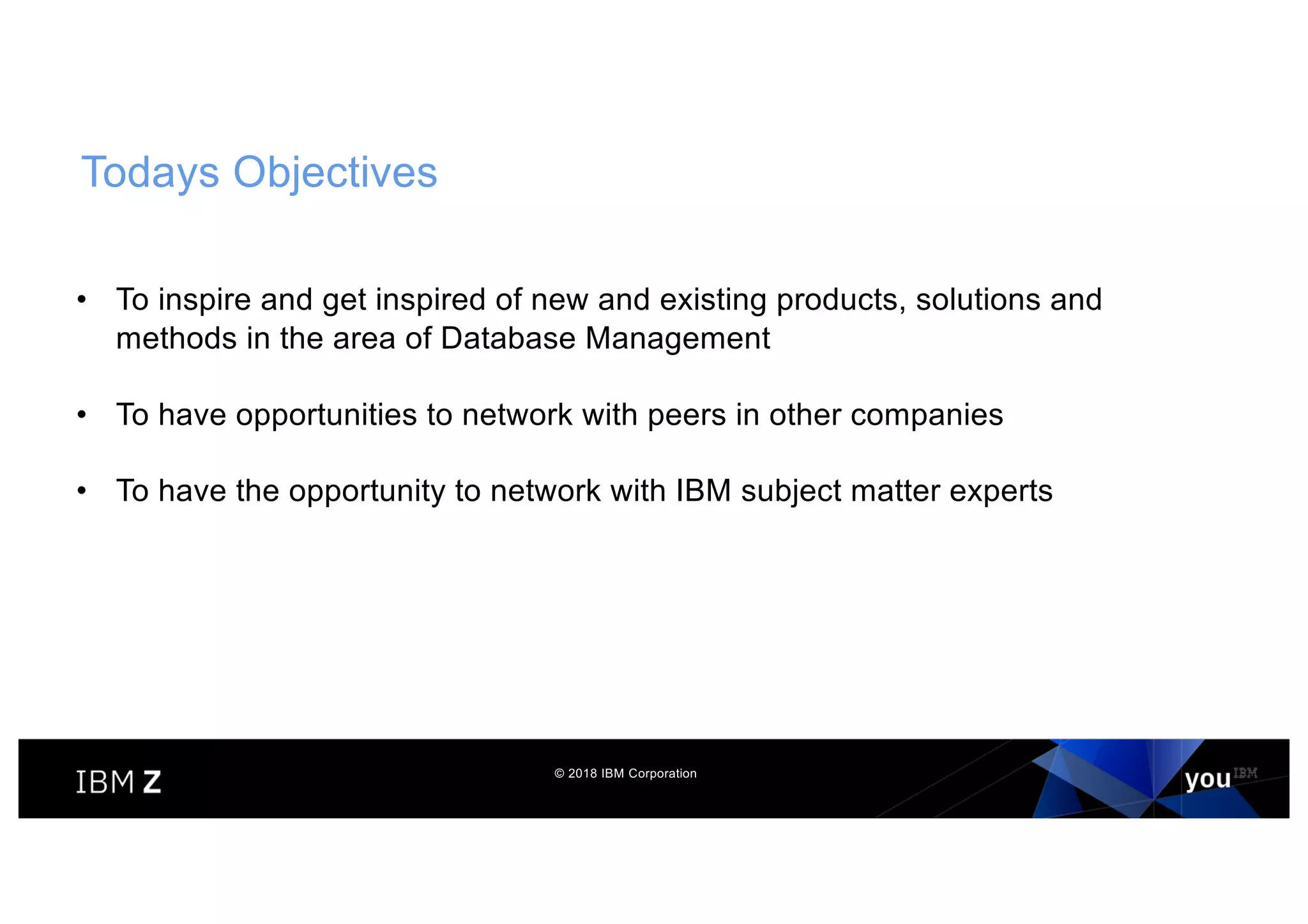 Todays Objectives

• To inspire and get inspired of new and existing products, solutions and methods in the area of Database Management

• To have opportunities to network with peers in other companies

• To have the opportunity to network with IBM subject matter experts

IBM Z

© 2018 IBM Corporation

you IBM